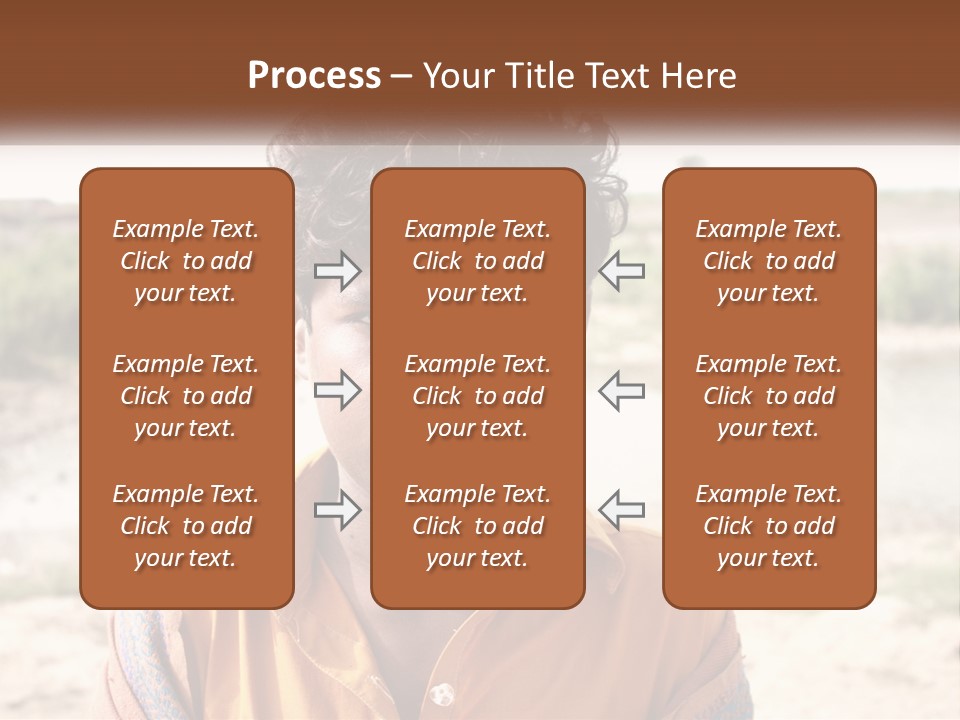 Process – Your Title Text Here

Example Text. Click to add your text.

Example Text. Click to add your text.

Example Text. Click to add your text.

Example Text. Click to add your text.

Example Text. Click to add your text.

Example Text. Click to add your text.

Example Text. Click to add your text.

Example Text. Click to add your text.

Example Text. Click to add your text.